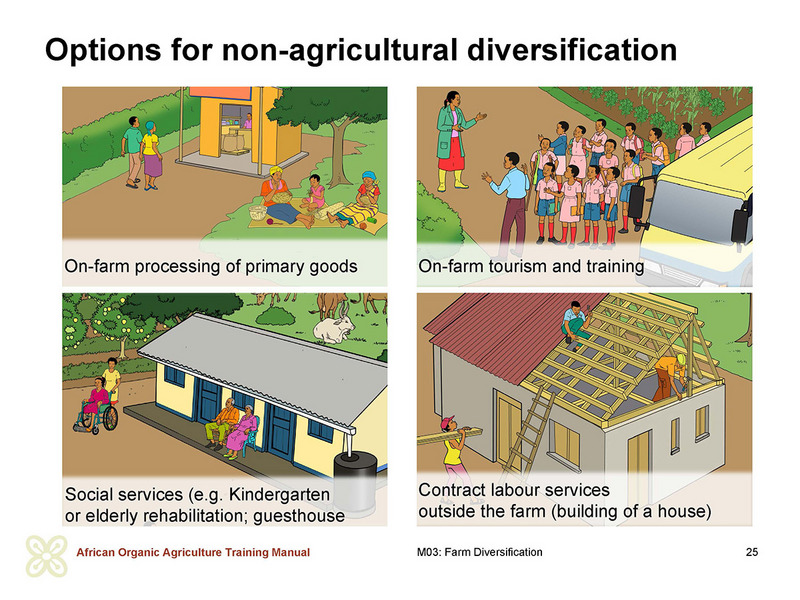 Options for non-agricultural diversification

On-farm processing of primary goods

On-farm tourism and training

Social services (e.g. Kindergarten or elderly rehabilitation; guesthouse

Contract labour services outside the farm (building of a house)

African Organic Agriculture Training Manual

M03: Farm Diversification

25